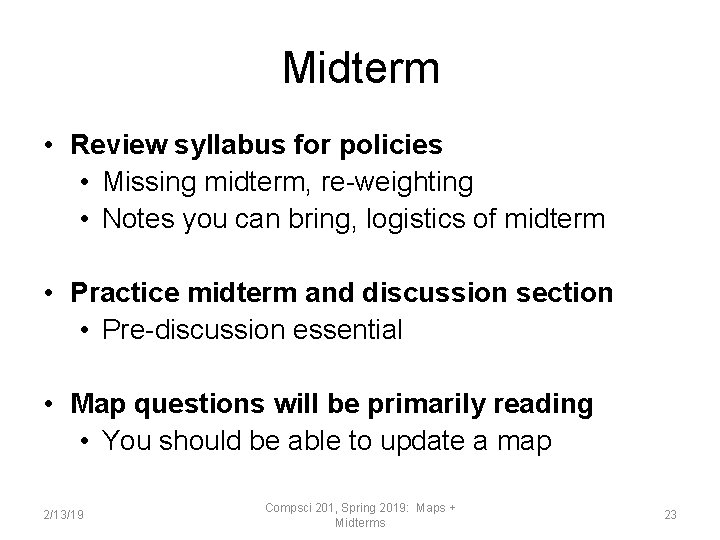 Midterm

• Review syllabus for policies
• Missing midterm, re-weighting
• Notes you can bring, logistics of midterm

• Practice midterm and discussion section
• Pre-discussion essential

• Map questions will be primarily reading
• You should be able to update a map

2/13/19

Compsci 201, Spring 2019: Maps + Midterms

23